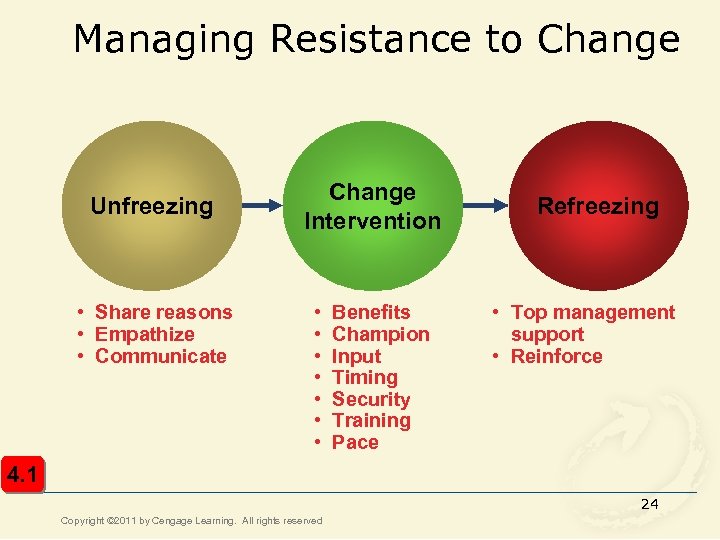 Managing Resistance to Change

Unfreezing

Change Intervention

Refreezing

• Share reasons
• Empathize
• Communicate

• Benefits
• Champion
• Input
• Timing
• Security
• Training
• Pace

• Top management support
• Reinforce

4.1

24

Copyright ©2011 by Cengage Learning. All rights reserved